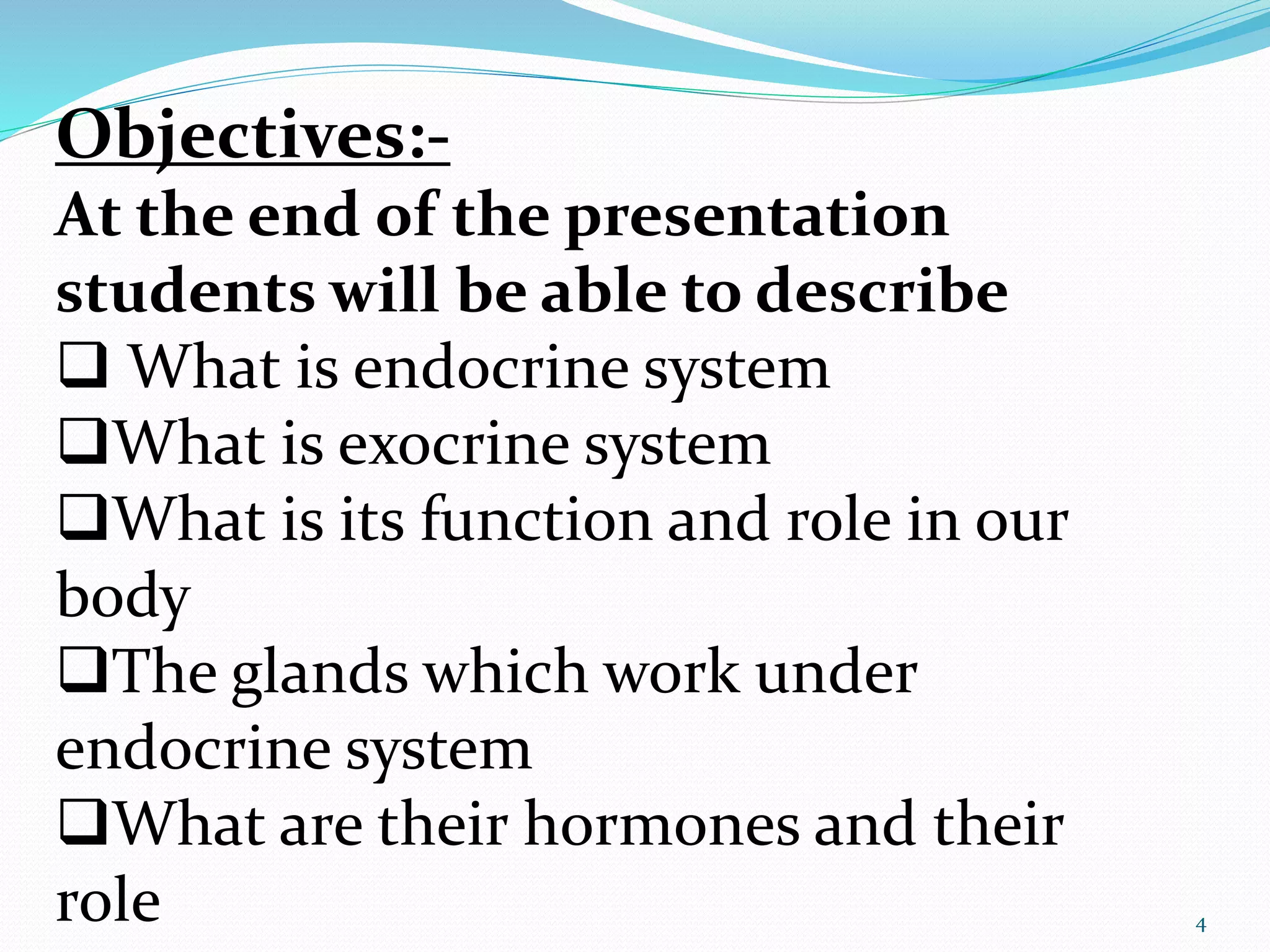 Objectives:-
At the end of the presentation students will be able to describe

❑ What is endocrine system
❑What is exocrine system
❑What is its function and role in our body
❑The glands which work under endocrine system
❑What are their hormones and their role

4